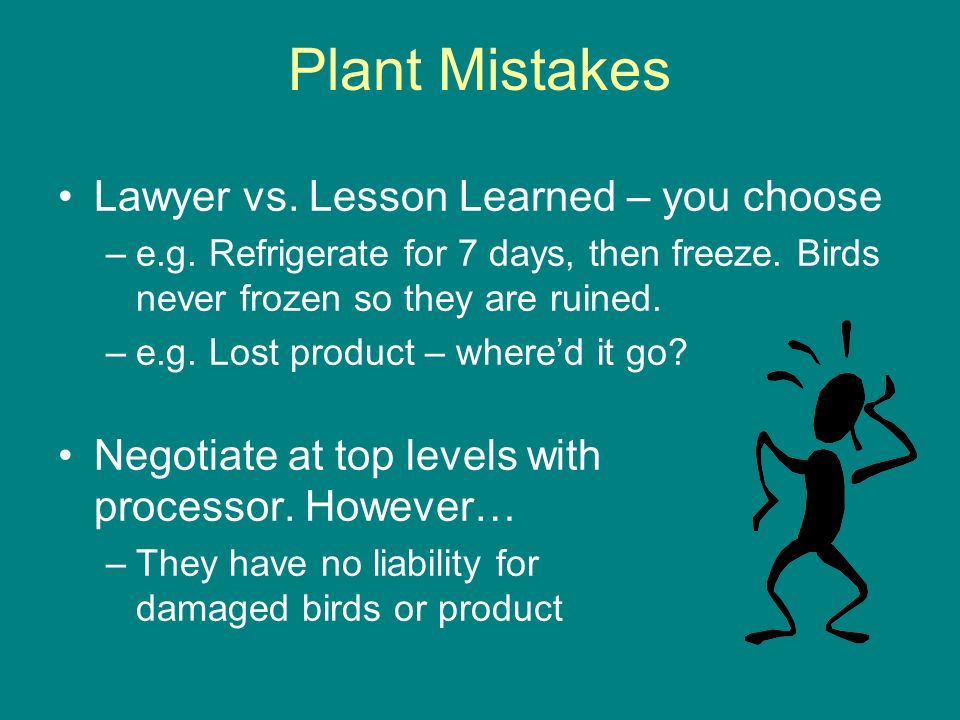 Plant Mistakes

• Lawyer vs. Lesson Learned – you choose
– e.g. Refrigerate for 7 days, then freeze. Birds never frozen so they are ruined.
– e.g. Lost product – where'd it go?

• Negotiate at top levels with processor. However…
– They have no liability for damaged birds or product